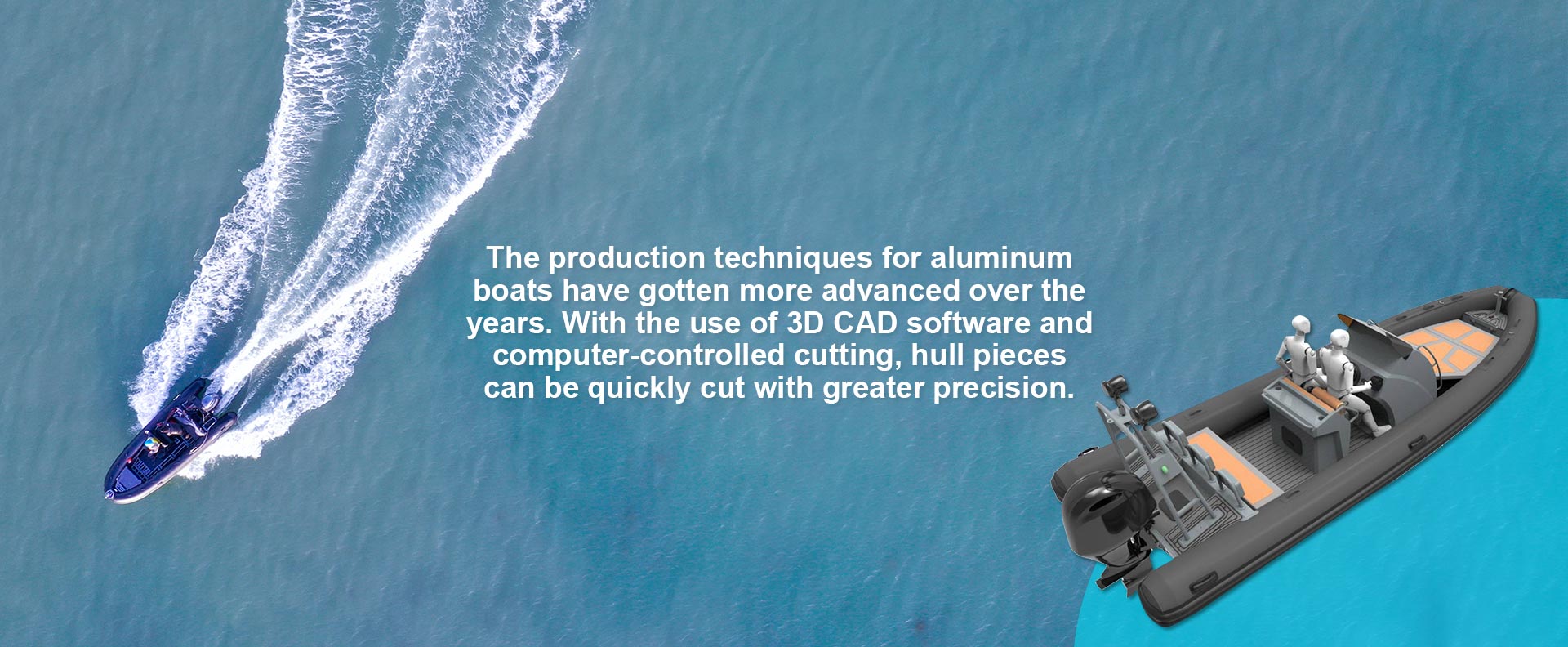 The production techniques for aluminum boats have gotten more advanced over the years. With the use of 3D CAD software and computer-controlled cutting, hull pieces can be quickly cut with greater precision.